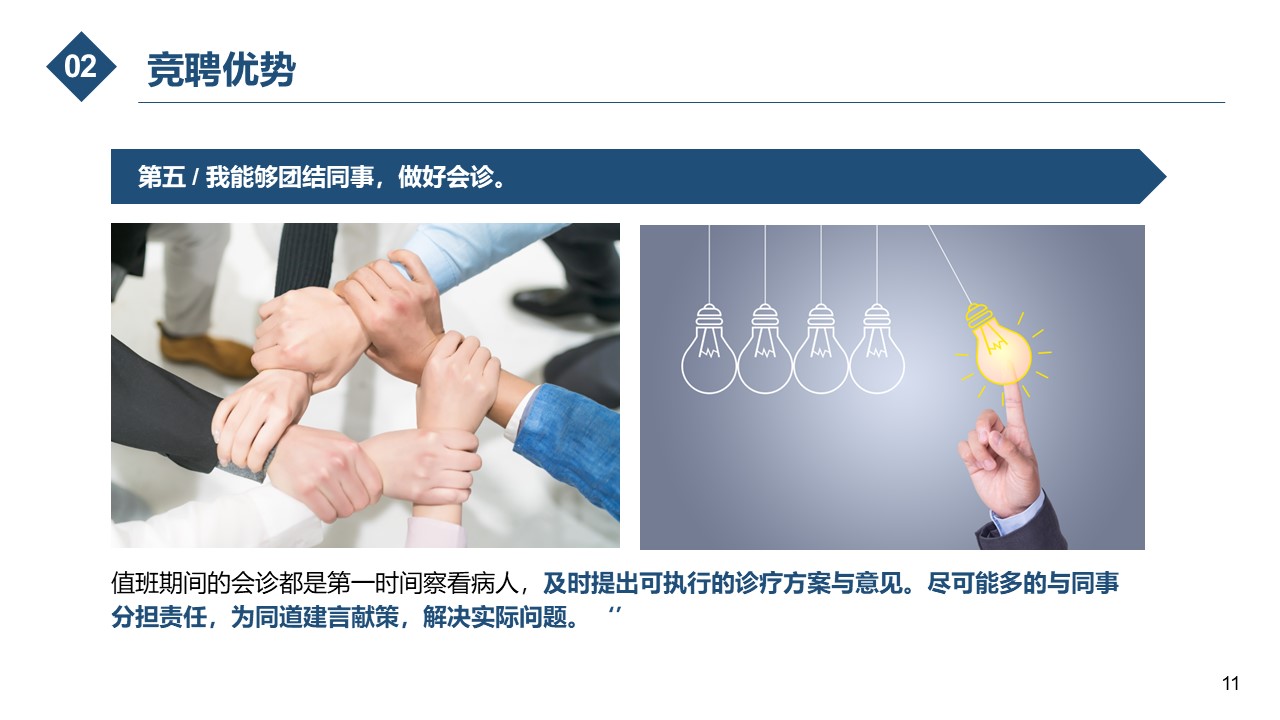 02

竞聘优势

第五 / 我能够团结同事，做好会诊。

值班期间的会诊都是第一时间察看病人，及时提出可执行的诊疗方案与意见。尽可能多的与同事分担责任，为同道建言献策，解决实际问题。 ‘’

11